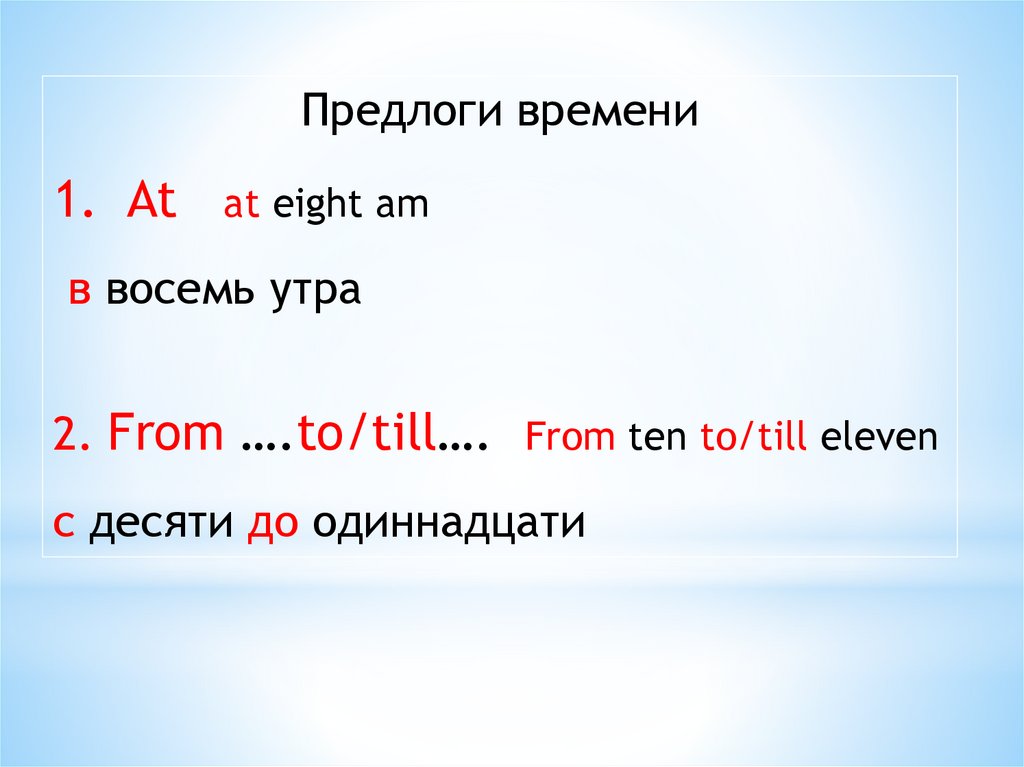 Предлоги времени

1. At at eight am

в восемь утра

2. From ….to/till…. From ten to/till eleven

с десяти до одиннадцати